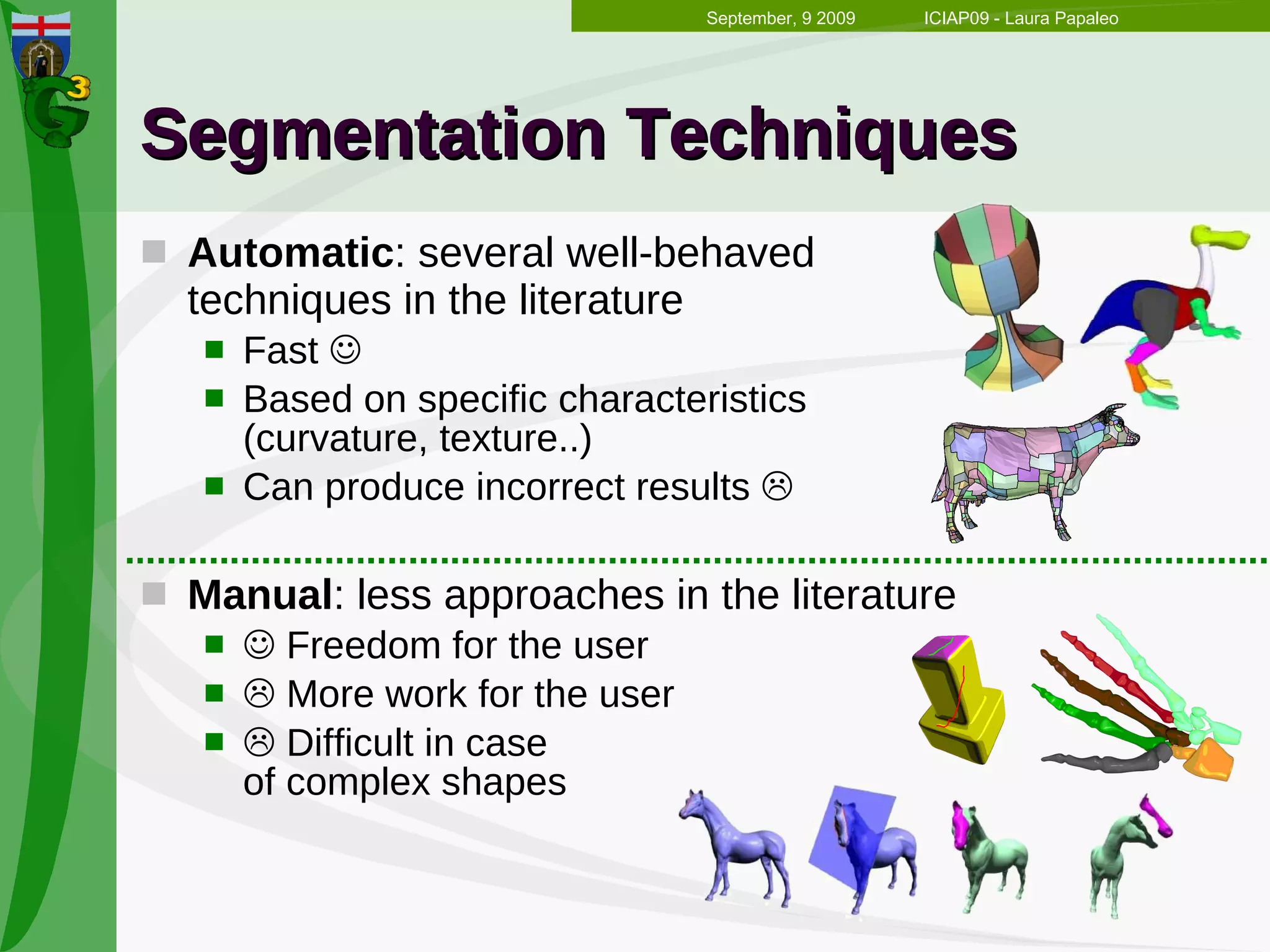 September, 9 2009 ICIAP09 - Laura Papaleo

G3

Segmentation Techniques

Automatic: several well-behaved techniques in the literature

Fast ☺

Based on specific characteristics (curvature, texture..)

Can produce incorrect results ☹

Manual: less approaches in the literature

☺ Freedom for the user

☹ More work for the user

☹ Difficult in case of complex shapes